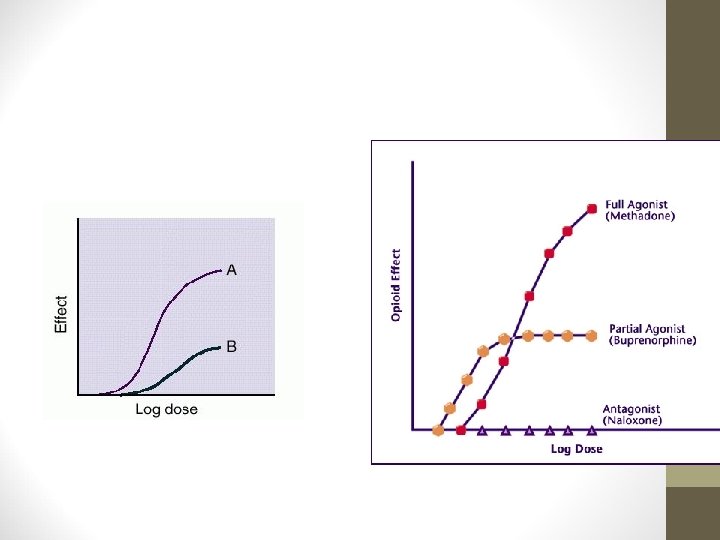 Effect

A

B

Log dose

Opioid Effect

Full Agonist
(Methadone)

Partial Agonist
(Buprenorphine)

Antagonist
(Naloxone)

Log Dose